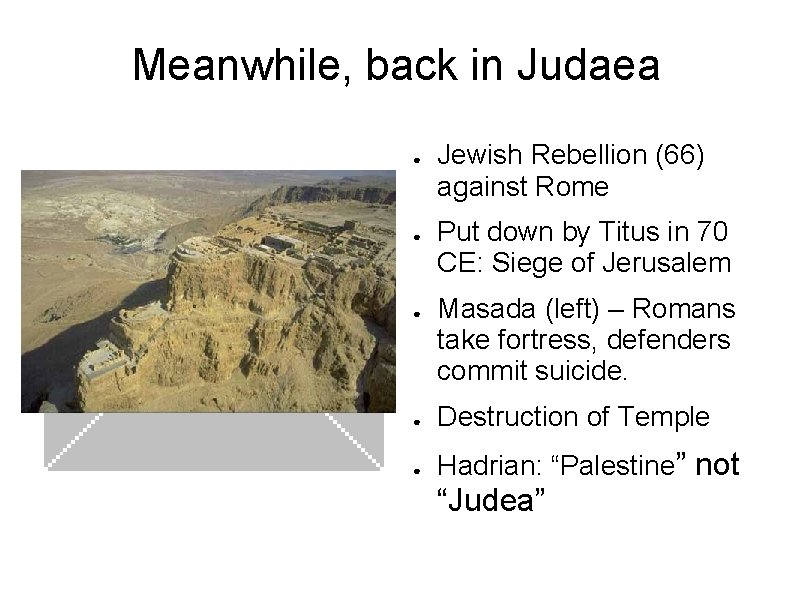 Meanwhile, back in Judaea

- Jewish Rebellion (66) against Rome
- Put down by Titus in 70 CE: Siege of Jerusalem
- Masada (left) – Romans take fortress, defenders commit suicide.
- Destruction of Temple
- Hadrian: “Palestine” not “Judea”